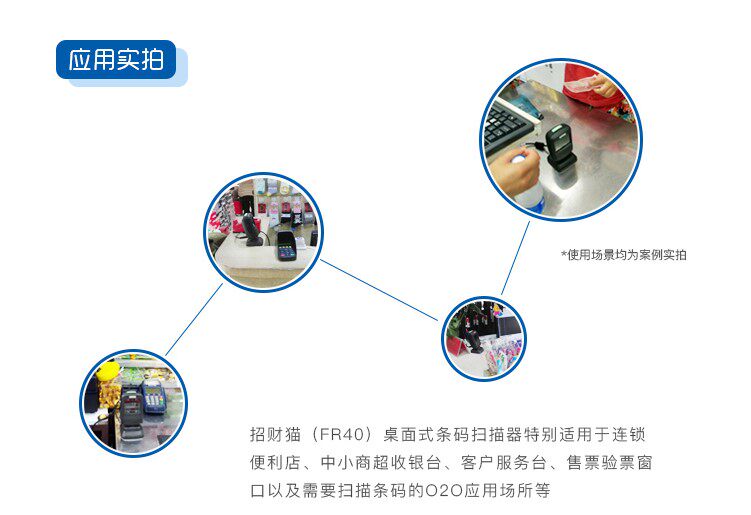 应用实拍

*使用场景均为案例实拍

招财猫（FR40）桌面式条码扫描器特别适用于连锁便利店、中小商超收银台、客户服务台、售票验票窗口以及需要扫描条码的O2O应用场所等